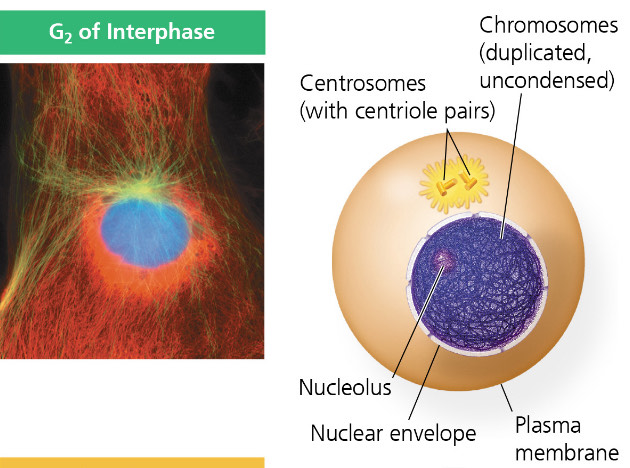 $G_2$ of Interphase

Centrosomes (with centriole pairs)

Chromosomes (duplicated, uncondensed)

Nucleolus

Nuclear envelope

Plasma membrane